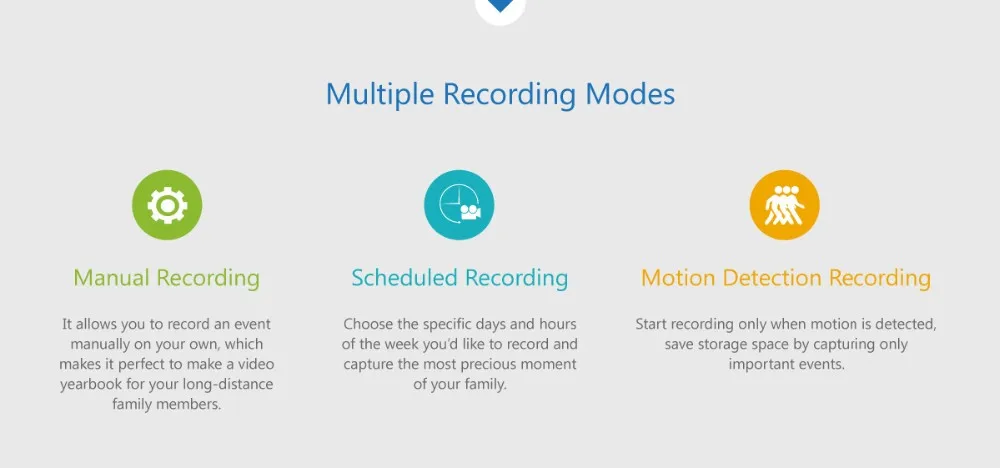 Multiple Recording Modes

Manual Recording

It allows you to record an event manually on your own, which makes it perfect to make a video yearbook for your long-distance family members.

Scheduled Recording

Choose the specific days and hours of the week you'd like to record and capture the most precious moment of your family.

Motion Detection Recording

Start recording only when motion is detected, save storage space by capturing only important events.